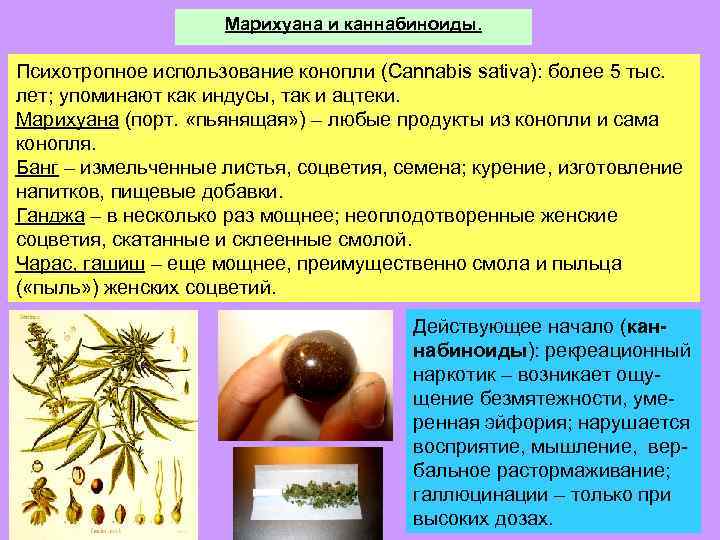 Марихуана и каннабиноиды.

Психотропное использование конопли (Cannabis sativa): более 5 тыс. лет; упоминают как индусы, так и ацтеки.
Марихуана (порт. «пьянящая») – любые продукты из конопли и сама конопля.
Банг – измельченные листья, соцветия, семена; курение, изготовление напитков, пищевые добавки.
Ганджа – в несколько раз мощнее; неоплодотворенные женские соцветия, скатанные и склеенные смолой.
Чарас, гашиш – еще мощнее, преимущественно смола и пыльца («пыль») женских соцветий.

Действующее начало (каннабиноиды): рекреационный наркотик – возникает ощущение безмятежности, умеренная эйфория; нарушается восприятие, мышление, вербальное растормаживание; галлюцинации – только при высоких дозах.